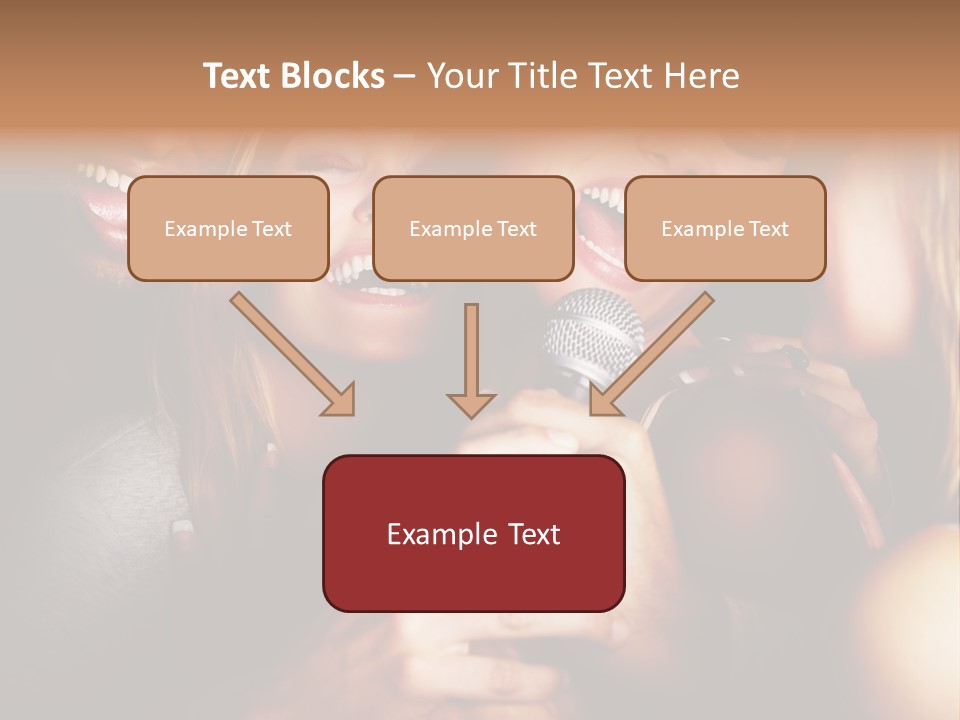 Text Blocks – Your Title Text Here

Example Text

Example Text

Example Text

Example Text